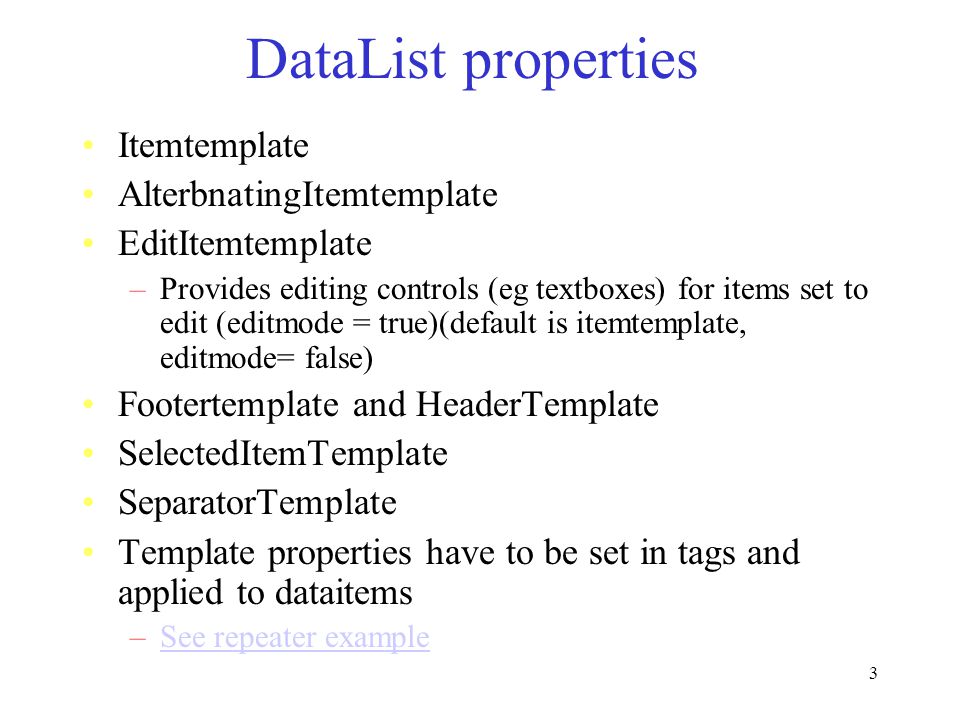 DataList properties

• Itemtemplate
• AlterbnatingItemtemplate
• EditItemtemplate
– Provides editing controls (eg textboxes) for items set to edit (editmode = true)(default is itemtemplate, editmode= false)
• Footertemplate and HeaderTemplate
• SelectedItemTemplate
• SeparatorTemplate
• Template properties have to be set in tags and applied to dataitems
– See repeater example

3